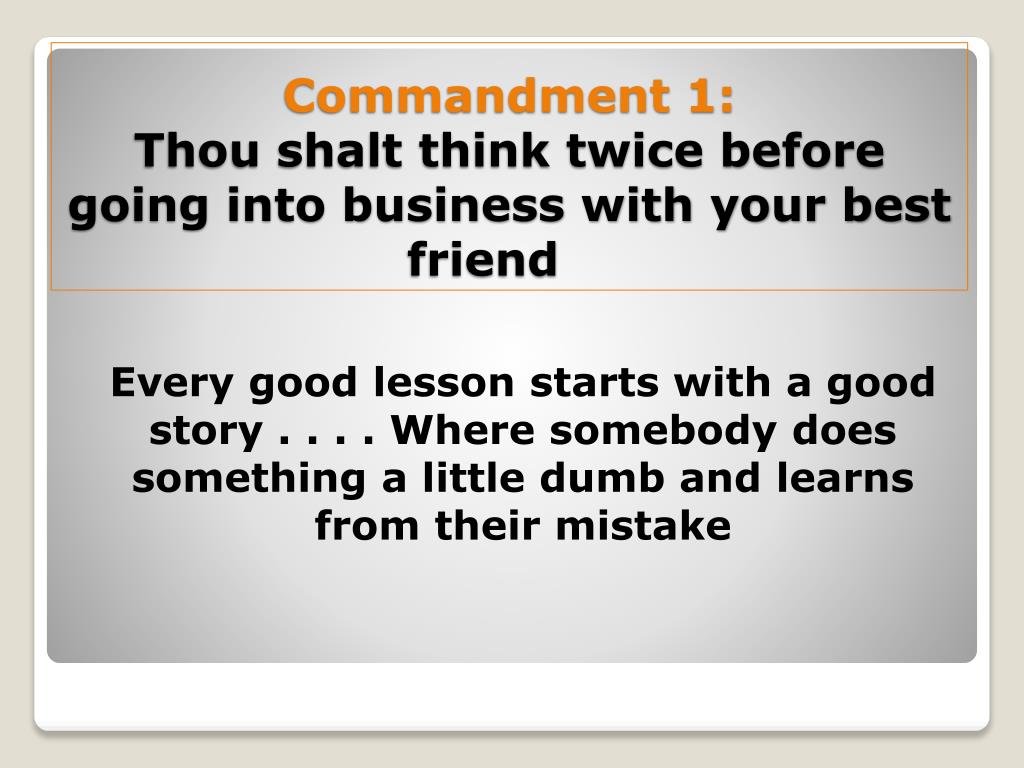 Commandment 1:
Thou shalt think twice before going into business with your best friend

Every good lesson starts with a good story . . . . Where somebody does something a little dumb and learns from their mistake